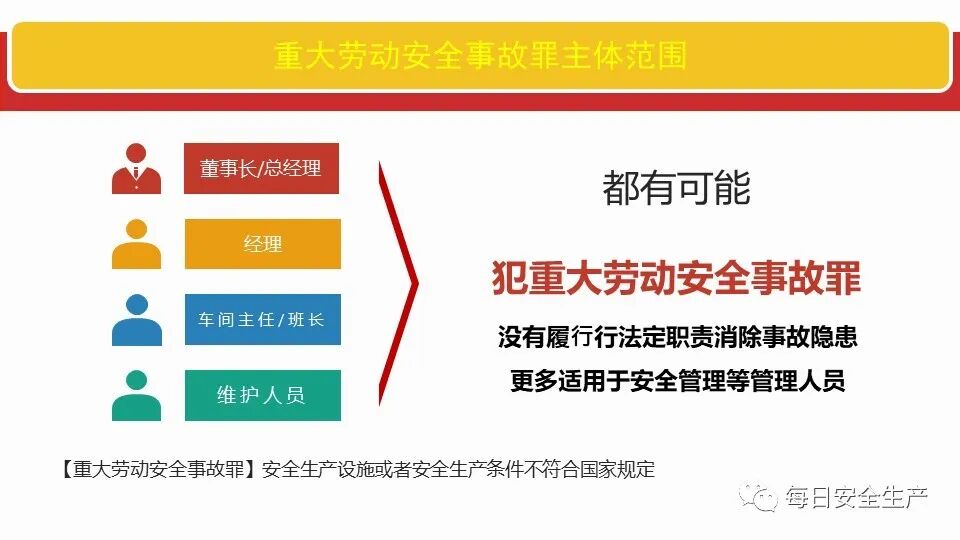 重大劳动安全事故罪主体范围

董事长/总经理

经理

车间主任/班长

维护人员

都有可能

犯重大劳动安全事故罪

没有履行行法定职责消除事故隐患

更多适用于安全管理等管理人员

【重大劳动安全事故罪】安全生产设施或者安全生产条件不符合国家规定

每日安全生产